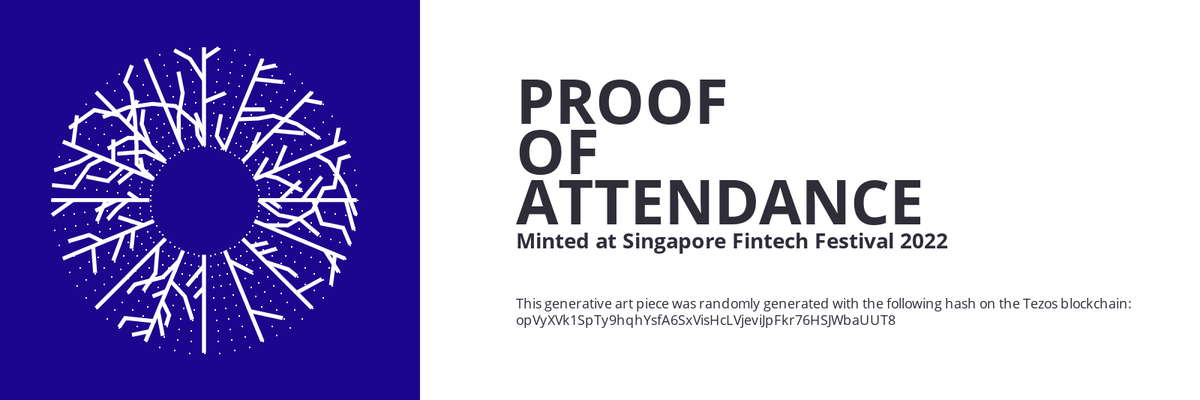 PROOF
OF
ATTENDANCE
Minted at Singapore Fintech Festival 2022

This generative art piece was randomly generated with the following hash on the Tezos blockchain:
opVyXVk1SpTy9hqhYsfA6SxVisHcLVjeviJpFkr76HSJWbaUUT8